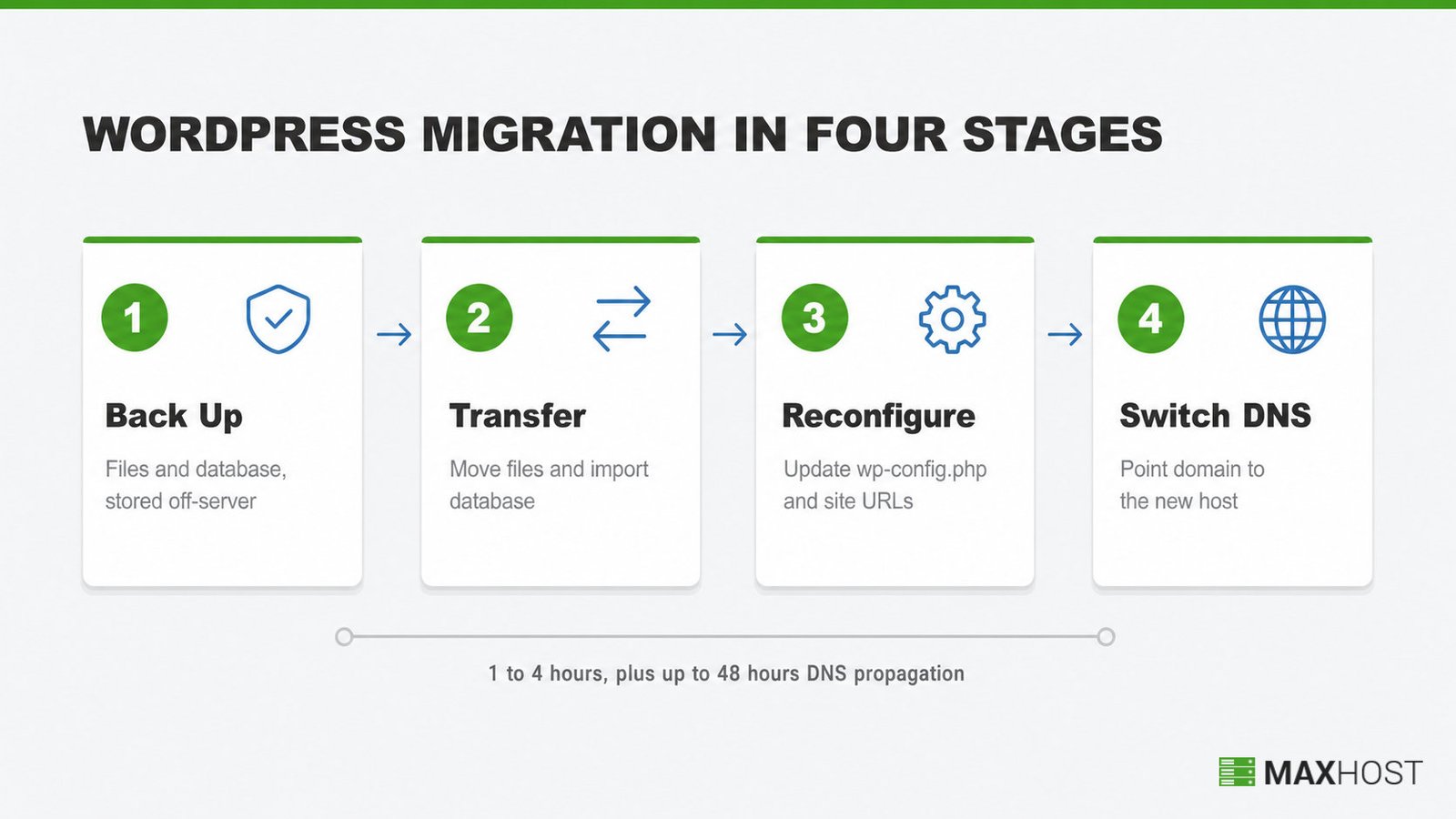 WORDPRESS MIGRATION IN FOUR STAGES

1

Back Up

Files and database, stored off-server

2

Transfer

Move files and import database

3

Reconfigure

Update wp-config.php and site URLs

4

Switch DNS

Point domain to the new host

1 to 4 hours, plus up to 48 hours DNS propagation

MAXHOST